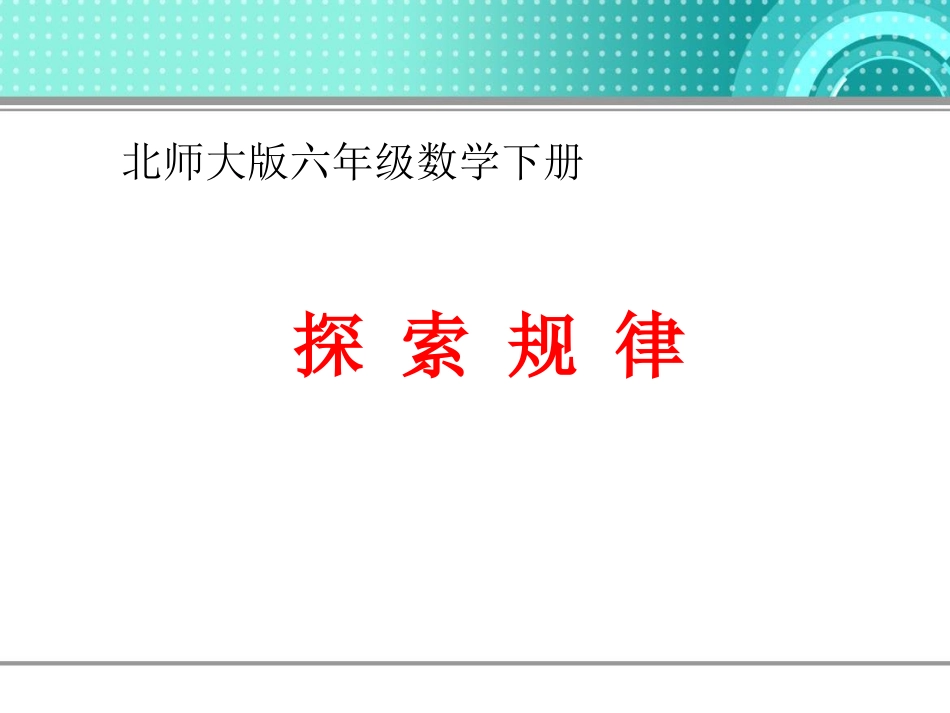 北师大版六年级数学下册

探 索 规 律